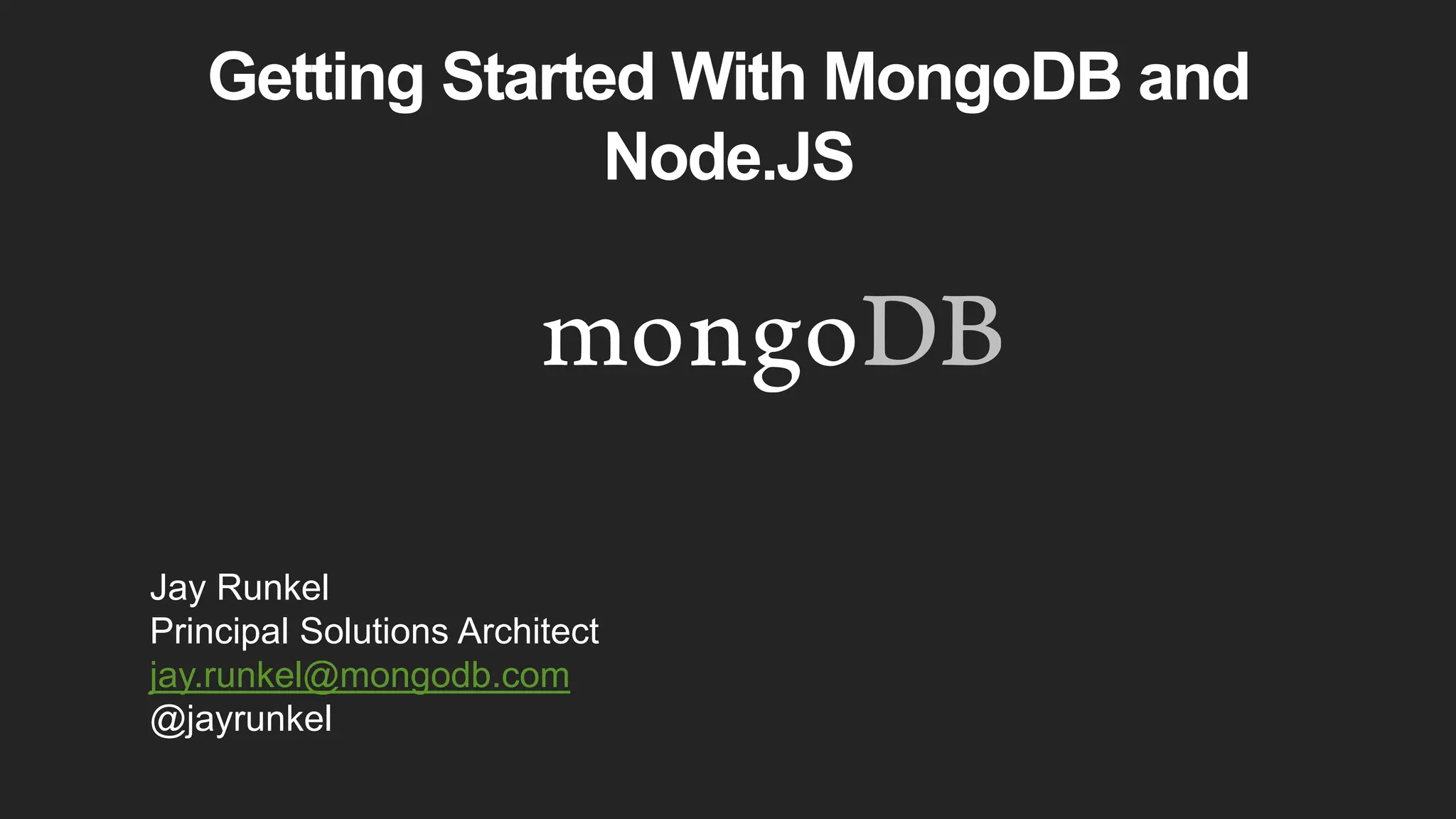 Getting Started With MongoDB and Node.JS

mongoDB

Jay Runkel
Principal Solutions Architect
jay.runkel@mongodb.com
@jayrunkel